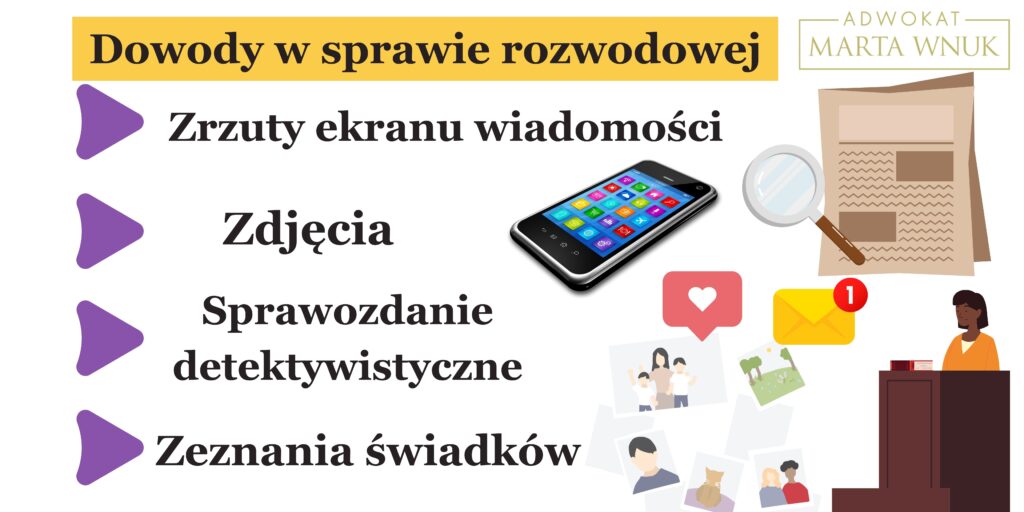 Dowody w sprawie rozwodowej

ADWOKAT
MARTA WNUK

Zrzuty ekranu wiadomości

Zdjęcia

Sprawozdanie detektywistyczne

Zeznania świadków

1